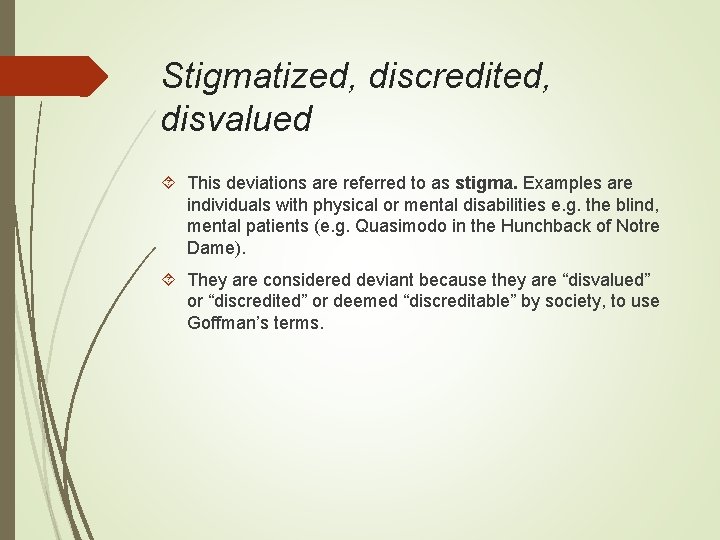 Stigmatized, discredited, disvalued

This deviations are referred to as stigma. Examples are individuals with physical or mental disabilities e.g. the blind, mental patients (e.g. Quasimodo in the Hunchback of Notre Dame).

They are considered deviant because they are “disvalued” or “discredited” or deemed “discreditable” by society, to use Goffman’s terms.